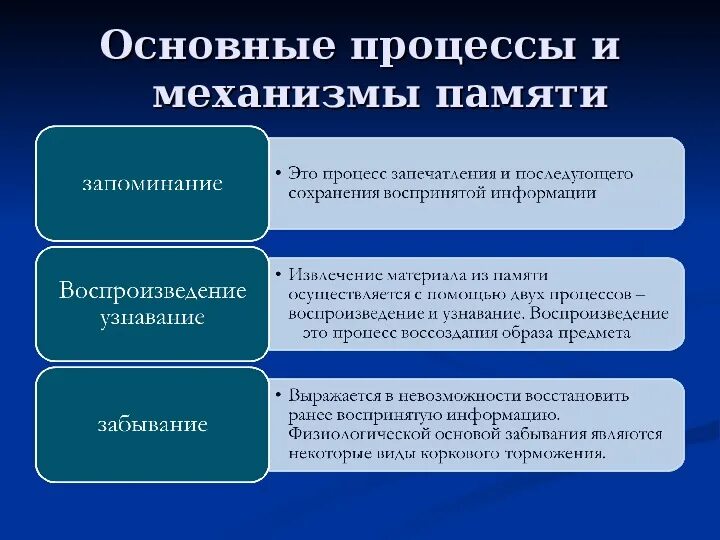 Основные процессы и механизмы памяти

запоминание

• Это процесс запечатления и последующего сохранения воспринятой информации

Воспроизведение узнавание

• Извлечение материала из памяти осуществляется с помощью двух процессов – воспроизведение и узнавание. Воспроизведение это процесс воссоздания образа предмета

забывание

• Выражается в невозможности восстановить ранее воспринятую информацию. Физиологической основой забывания являются некоторые виды коркового торможения.